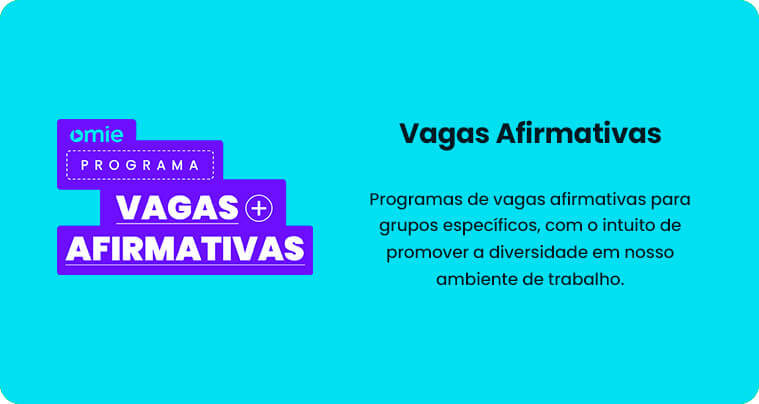 omie
PROGRAMA
VAGAS +
AFIRMATIVAS

Vagas Afirmativas

Programas de vagas afirmativas para grupos específicos, com o intuito de promover a diversidade em nosso ambiente de trabalho.